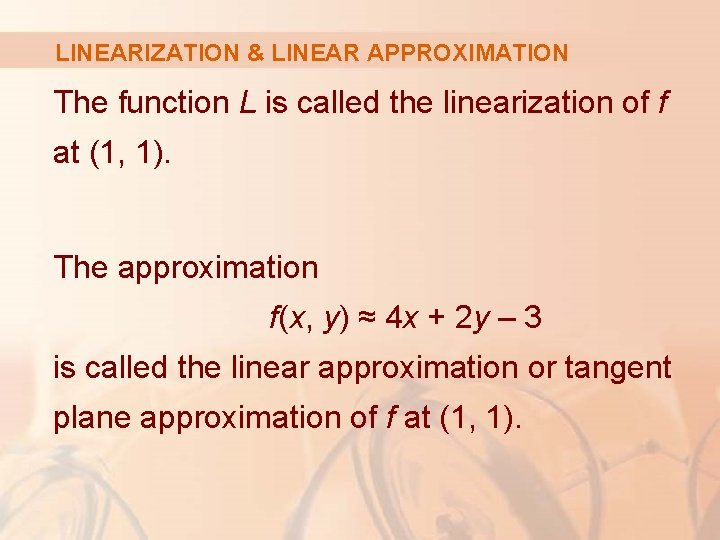 LINEARIZATION & LINEAR APPROXIMATION

The function $L$ is called the linearization of $f$ at (1, 1).

The approximation

$f(x, y) \approx 4x + 2y - 3$

is called the linear approximation or tangent plane approximation of $f$ at (1, 1).